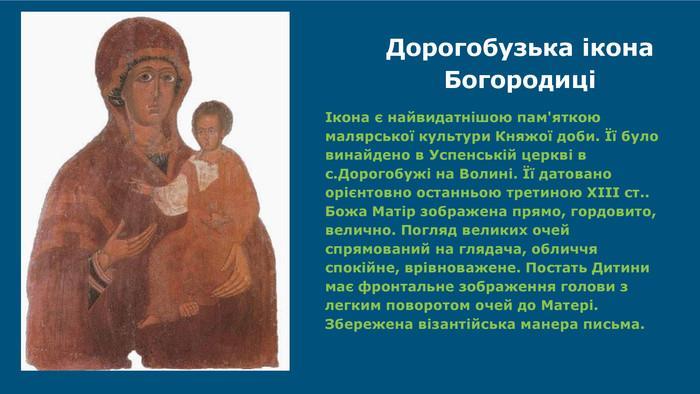 Дорогобузька ікона Богородиці

Ікона є найвидатнішою пам'яткою малярської культури Княжої доби. Її було винайдено в Успенській церкві в с.Дорогобужі на Волині. Її датовано орієнтовно останньою третиною XIII ст.. Божа Матір зображена прямо, гордовито, велично. Погляд великих очей спрямований на глядача, обличчя спокійне, врівноважене. Постать Дитини має фронтальне зображення голови з легким поворотом очей до Матері. Збережена візантійська манера письма.